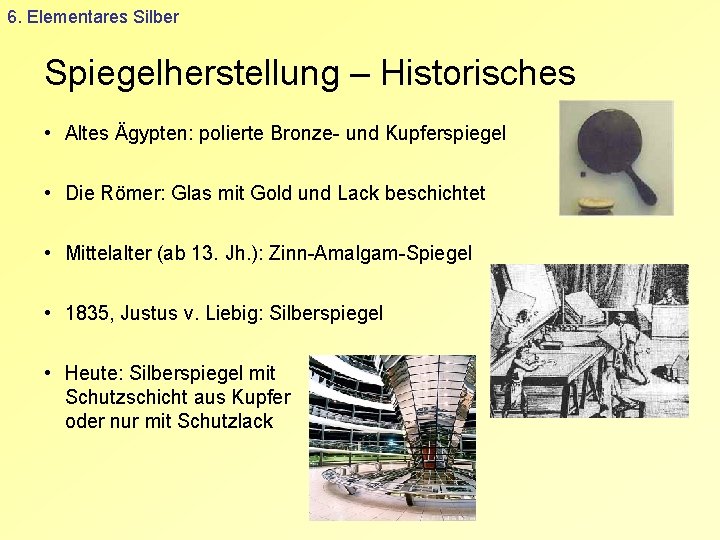 6. Elementares Silber

Spiegelherstellung – Historisches

• Altes Ägypten: polierte Bronze- und Kupferspiegel

• Die Römer: Glas mit Gold und Lack beschichtet

• Mittelalter (ab 13. Jh.): Zinn-Amalgam-Spiegel

• 1835, Justus v. Liebig: Silberspiegel

• Heute: Silberspiegel mit Schutzschicht aus Kupfer oder nur mit Schutzlack